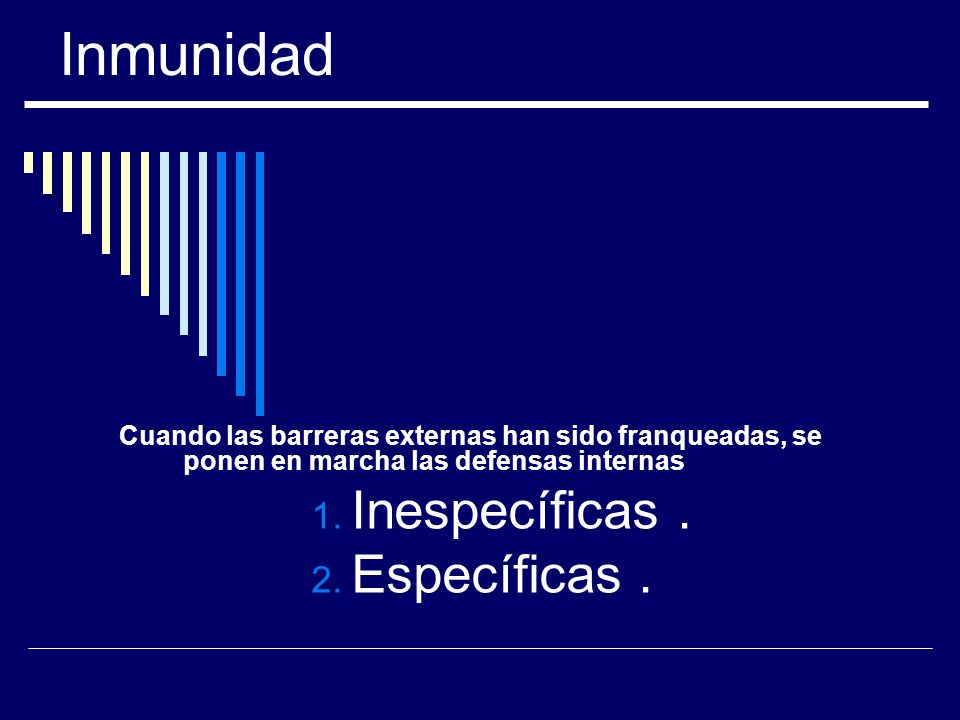 Inmunidad

Cuando las barreras externas han sido franqueadas, se ponen en marcha las defensas internas

1. Inespecíficas .
2. Específicas .